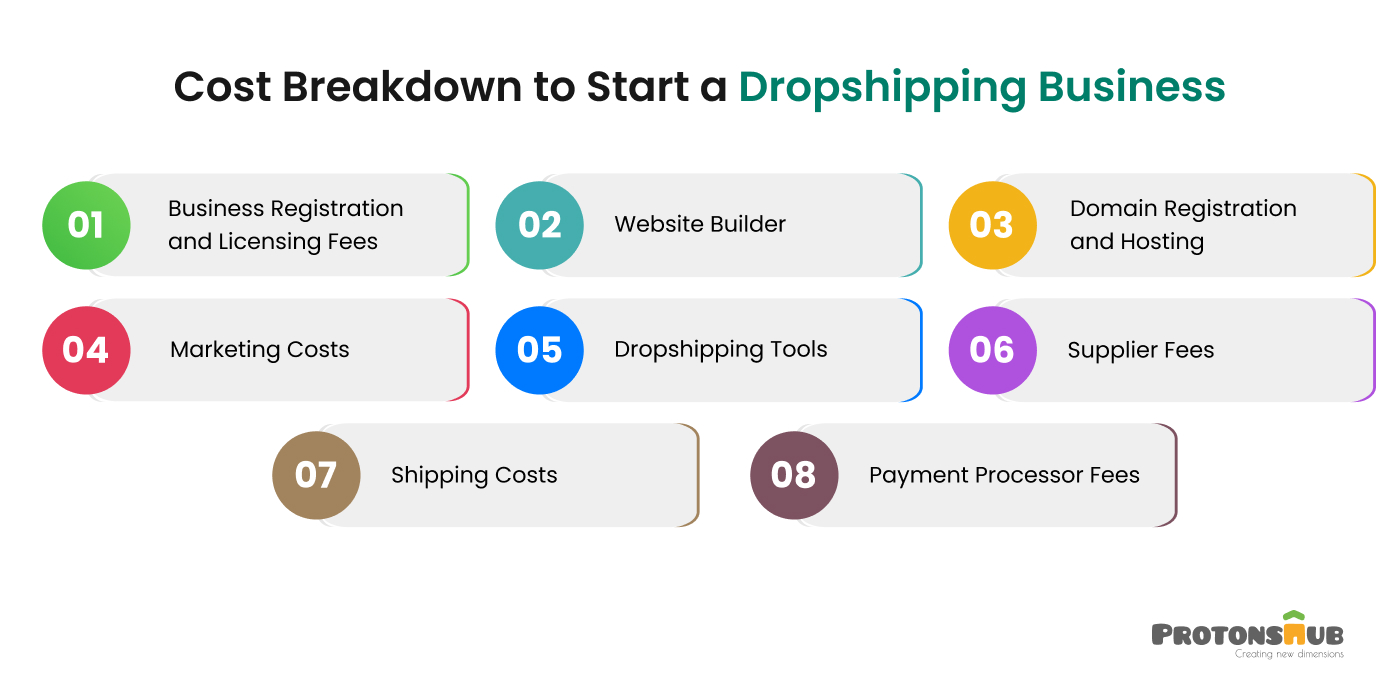 Cost Breakdown to Start a Dropshipping Business

01 Business Registration and Licensing Fees

02 Website Builder

03 Domain Registration and Hosting

04 Marketing Costs

05 Dropshipping Tools

06 Supplier Fees

07 Shipping Costs

08 Payment Processor Fees

PROTONSHUB
Creating new dimensions